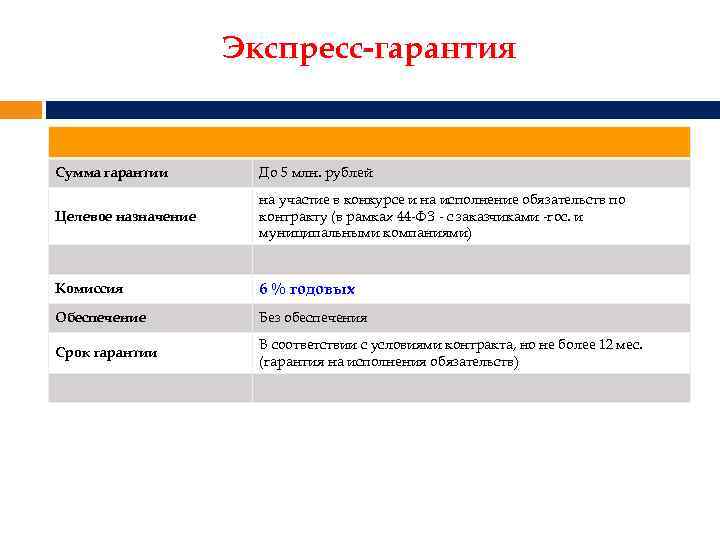 Экспресс-гарантия

| | |
|---|---|
| Сумма гарантии | До 5 млн. рублей |
| Целевое назначение | на участие в конкурсе и на исполнение обязательств по контракту (в рамках 44-ФЗ - с заказчиками -гос. и муниципальными компаниями) |
| | |
| Комиссия | 6 % годовых |
| Обеспечение | Без обеспечения |
| Срок гарантии | В соответствии с условиями контракта, но не более 12 мес. (гарантия на исполнения обязательств) |
| | |